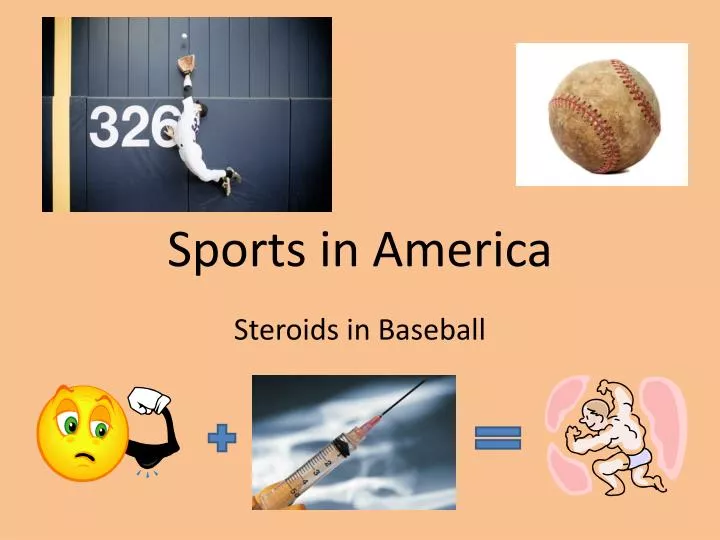 326

Sports in America

Steroids in Baseball